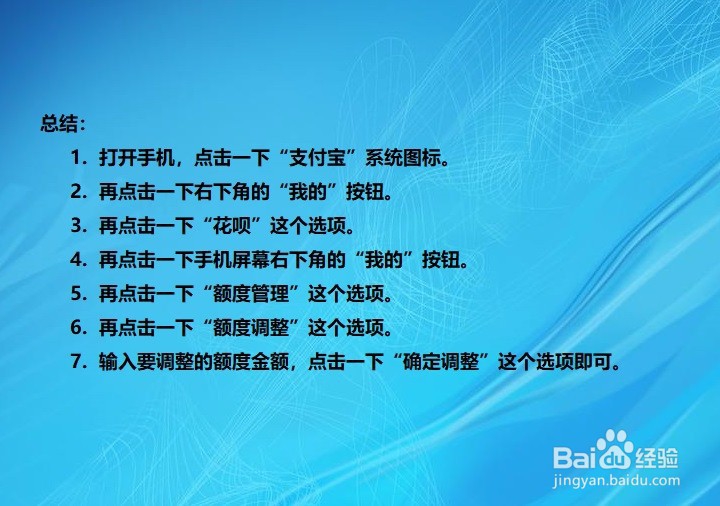 总结：

1. 打开手机，点击一下“支付宝”系统图标。
2. 再点击一下右下角的“我的”按钮。
3. 再点击一下“花呗”这个选项。
4. 再点击一下手机屏幕右下角的“我的”按钮。
5. 再点击一下“额度管理”这个选项。
6. 再点击一下“额度调整”这个选项。
7. 输入要调整的额度金额，点击一下“确定调整”这个选项即可。

Baidu经验
jingyan.baidu.com